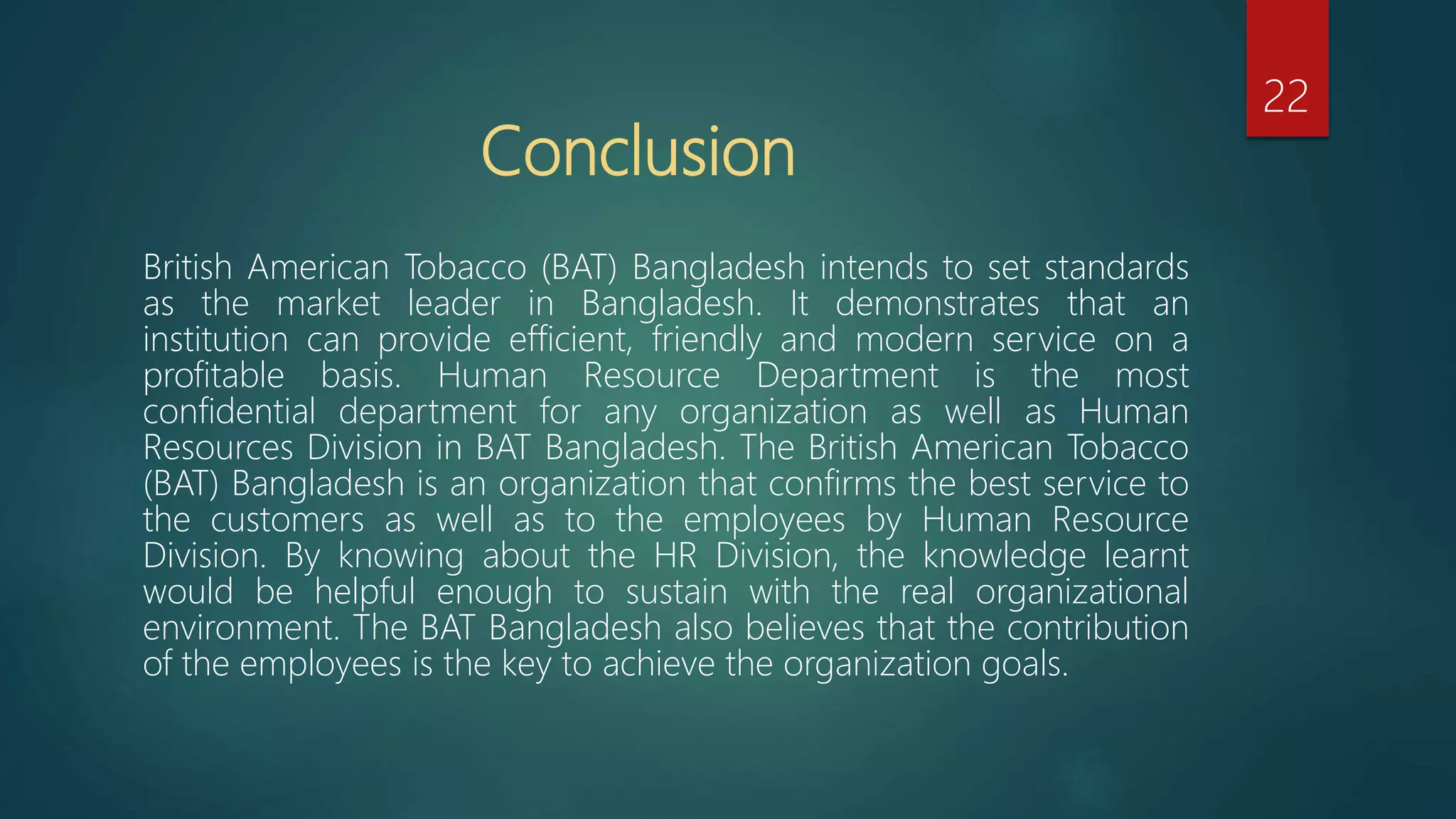 22

Conclusion

British American Tobacco (BAT) Bangladesh intends to set standards as the market leader in Bangladesh. It demonstrates that an institution can provide efficient, friendly and modern service on a profitable basis. Human Resource Department is the most confidential department for any organization as well as Human Resources Division in BAT Bangladesh. The British American Tobacco (BAT) Bangladesh is an organization that confirms the best service to the customers as well as to the employees by Human Resource Division. By knowing about the HR Division, the knowledge learnt would be helpful enough to sustain with the real organizational environment. The BAT Bangladesh also believes that the contribution of the employees is the key to achieve the organization goals.